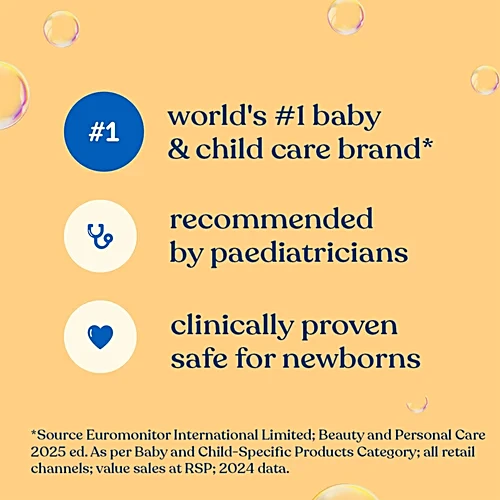 #1

world's #1 baby & child care brand*

recommended by paediatricians

clinically proven safe for newborns

*Source Euromonitor International Limited; Beauty and Personal Care 2025 ed. As per Baby and Child-Specific Products Category; all retail channels; value sales at RSP; 2024 data.